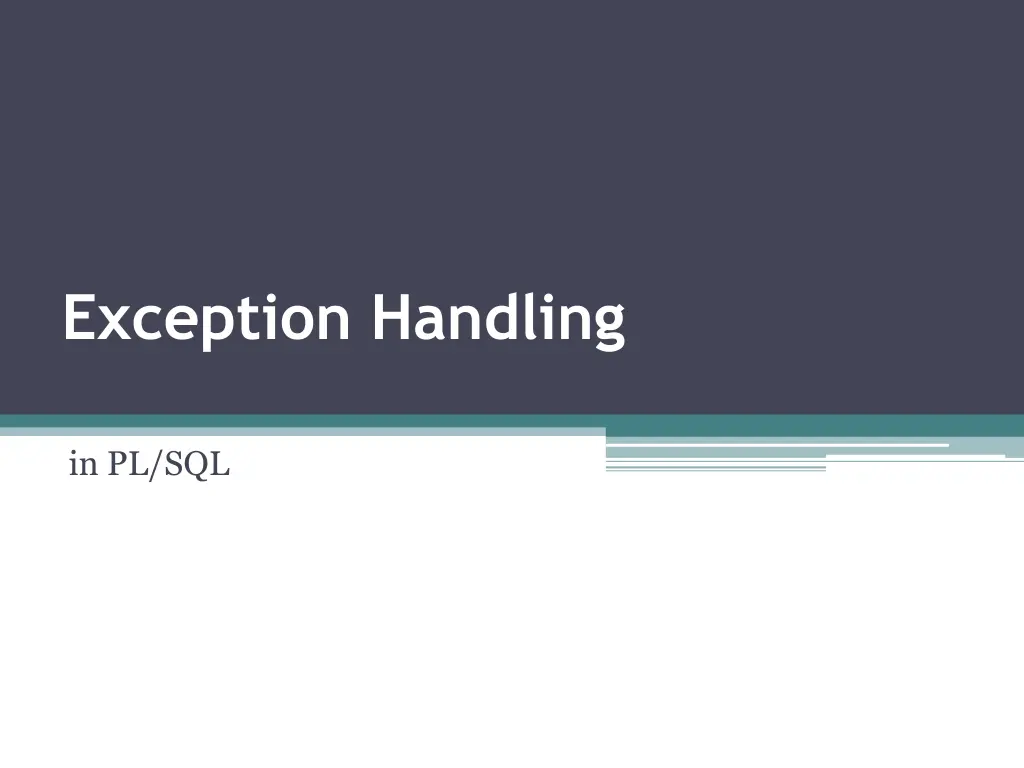 Exception Handling

in PL/SQL